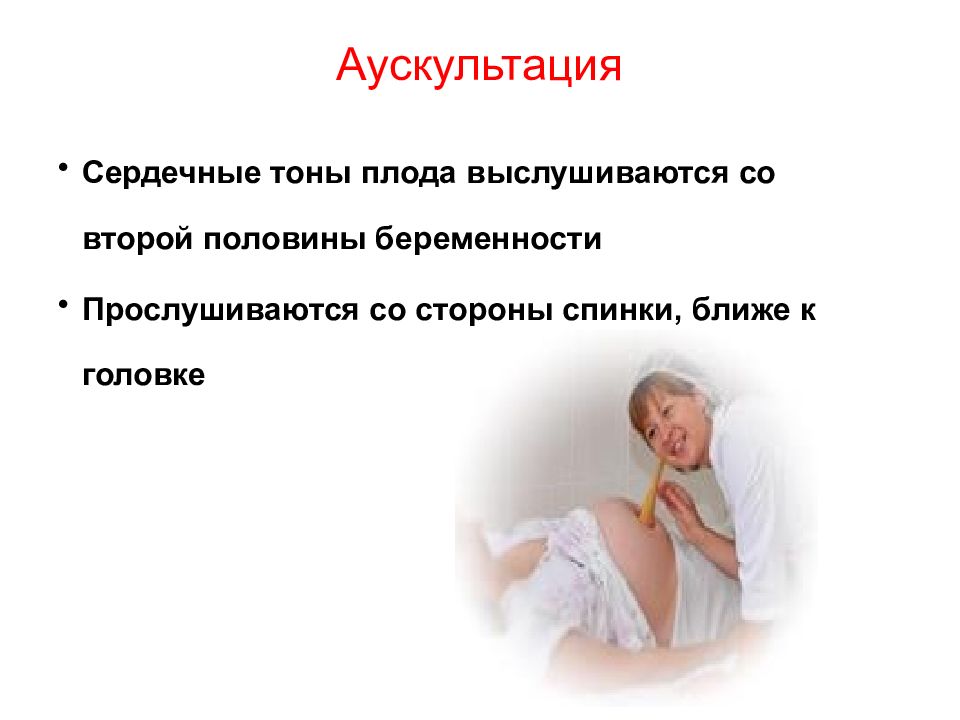 Аускультация

• Сердечные тоны плода выслушиваются со второй половины беременности

• Прослушиваются со стороны спинки, ближе к головке